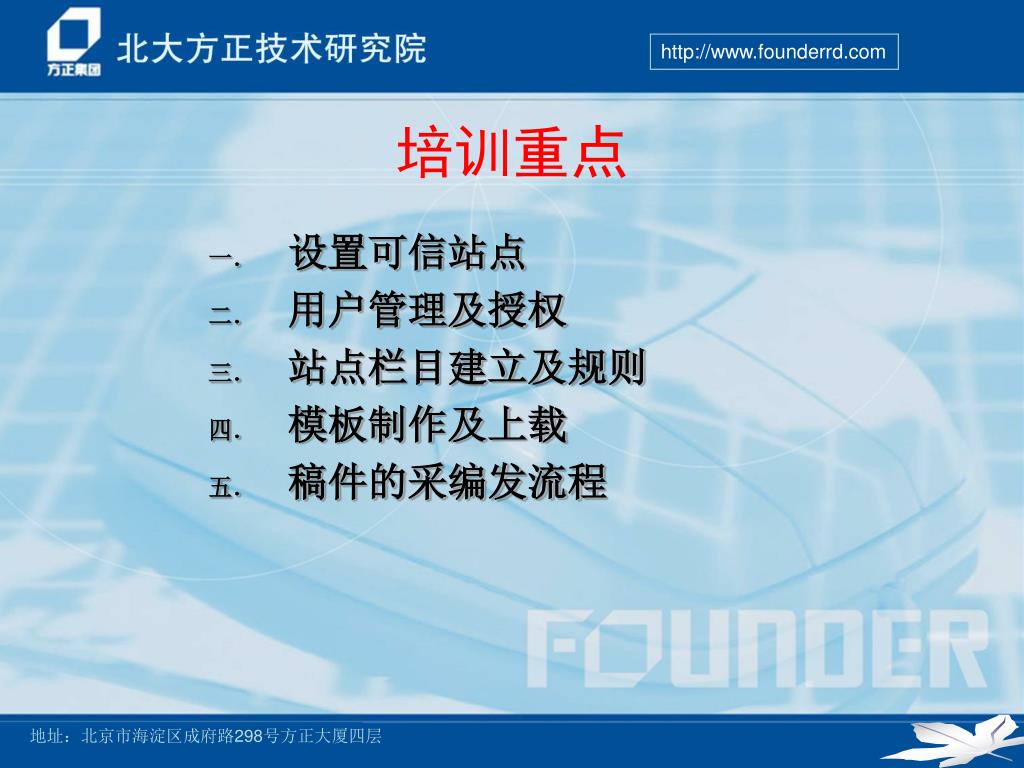 方正集团 北大方正技术研究院

http://www.founderrd.com

培训重点

一. 设置可信站点
二. 用户管理及授权
三. 站点栏目建立及规则
四. 模板制作及上载
五. 稿件的采编发流程

FOUNDER

地址：北京市海淀区成府路298号方正大厦四层